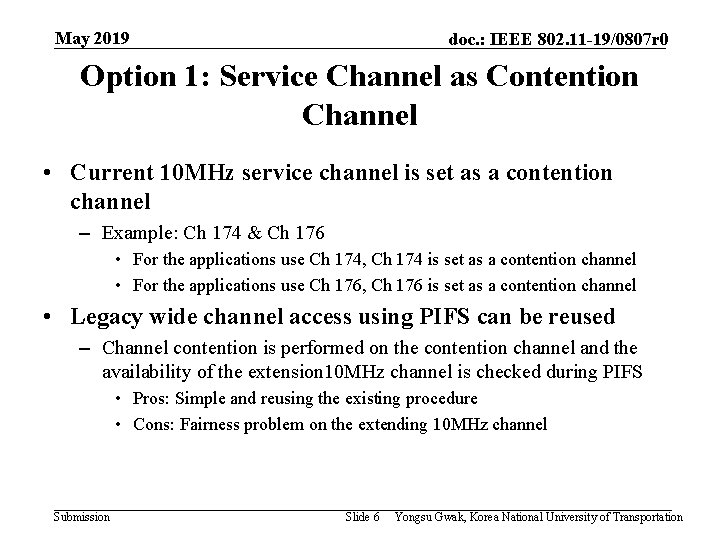 May 2019

doc.: IEEE 802.11-19/0807r0

Option 1: Service Channel as Contention Channel

• Current 10MHz service channel is set as a contention channel
– Example: Ch 174 & Ch 176
• For the applications use Ch 174, Ch 174 is set as a contention channel
• For the applications use Ch 176, Ch 176 is set as a contention channel

• Legacy wide channel access using PIFS can be reused
– Channel contention is performed on the contention channel and the availability of the extension10MHz channel is checked during PIFS
• Pros: Simple and reusing the existing procedure
• Cons: Fairness problem on the extending 10MHz channel

Submission

Slide 6

Yongsu Gwak, Korea National University of Transportation